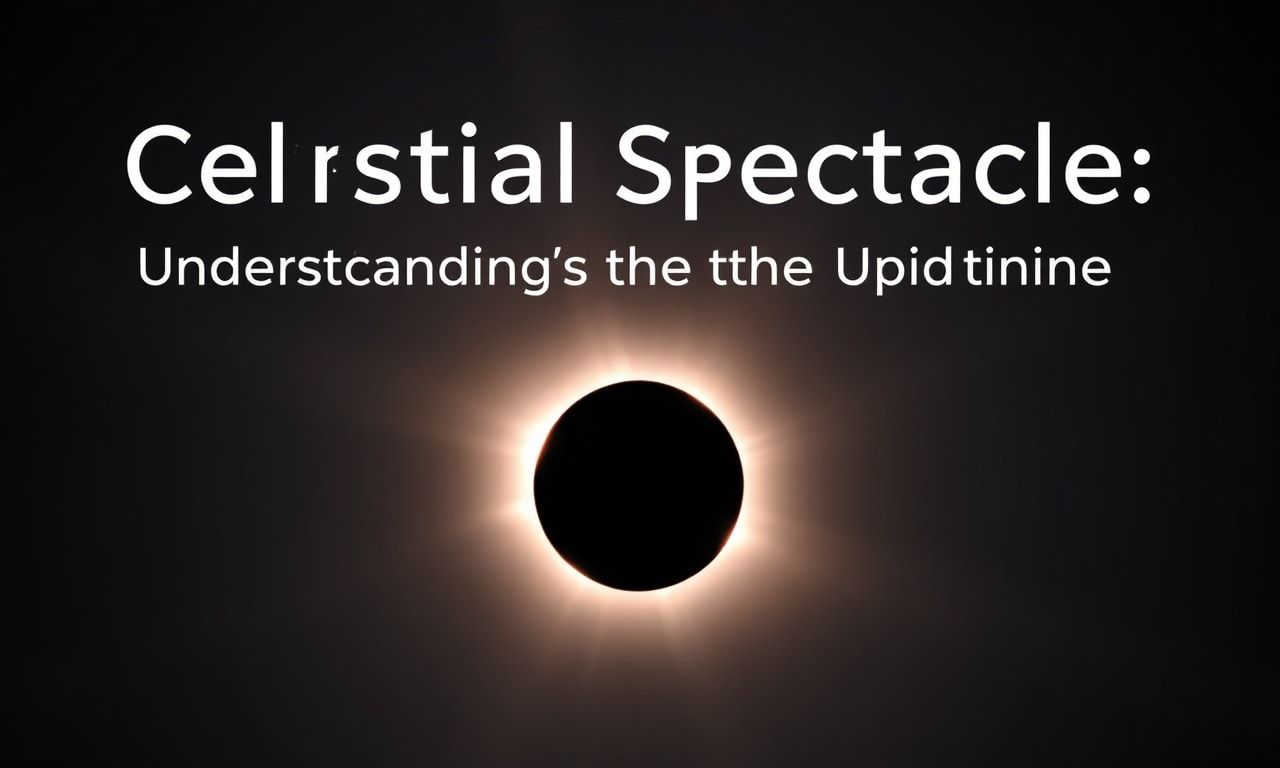 Celrstial Spectacle:

Understcanding's the tthe Upidtinine